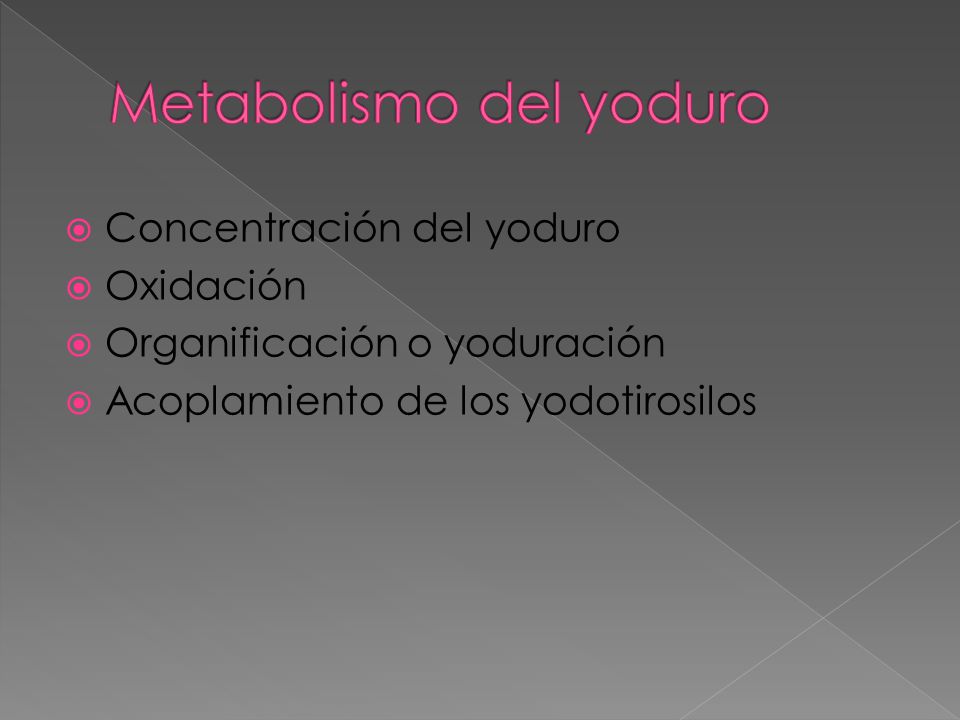 Metabolismo del yoduro

Concentración del yoduro
Oxidación
Organificación o yoduración
Acoplamiento de los yodotirosilos